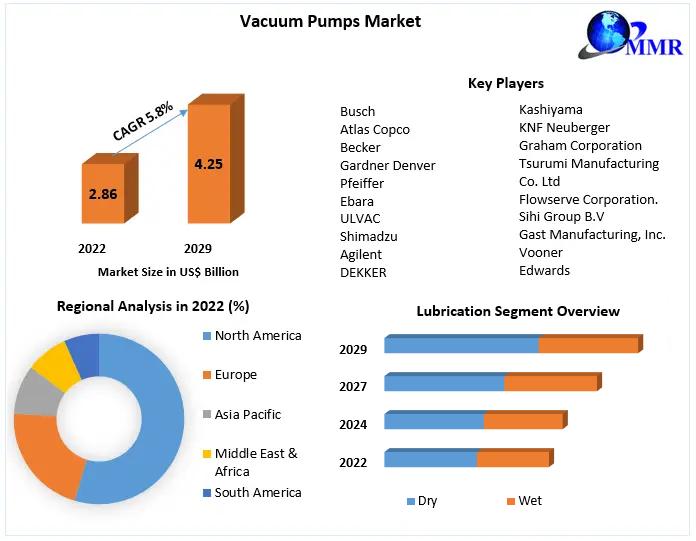 Vacuum Pumps Market

MMR

CAGR 5.8%

2.86

4.25

2022

2029

Market Size in US$ Billion

Key Players

Busch
Atlas Copco
Becker
Gardner Denver
Pfeiffer
Ebara
ULVAC
Shimadzu
Agilent
DEKKER

Kashiyama
KNF Neuberger
Graham Corporation
Tsurumi Manufacturing Co. Ltd
Flowserve Corporation.
Sihi Group B.V
Gast Manufacturing, Inc.
Vooner
Edwards

Regional Analysis in 2022 (%)

North America
Europe
Asia Pacific
Middle East & Africa
South America

Lubrication Segment Overview

2029
2027
2024
2022

Dry
Wet